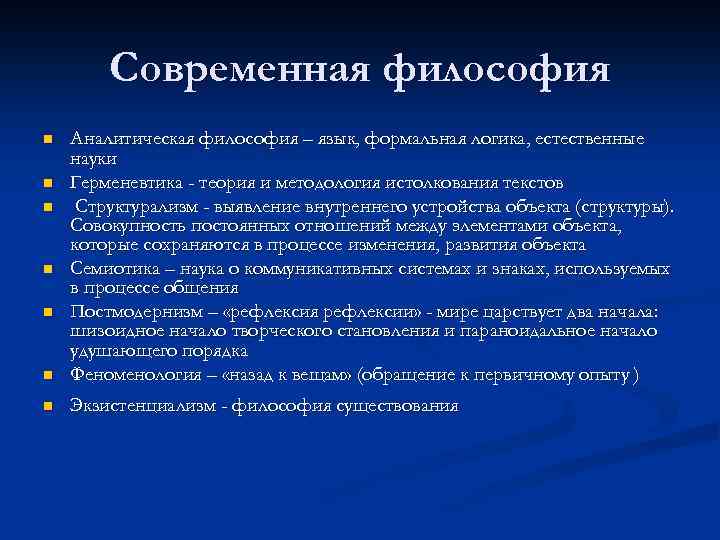 Современная философия

- Аналитическая философия – язык, формальная логика, естественные науки
- Герменевтика - теория и методология истолкования текстов
- Структурализм - выявление внутреннего устройства объекта (структуры). Совокупность постоянных отношений между элементами объекта, которые сохраняются в процессе изменения, развития объекта
- Семиотика – наука о коммуникативных системах и знаках, используемых в процессе общения
- Постмодернизм – «рефлексия рефлексии» - мире царствует два начала: шизоидное начало творческого становления и параноидальное начало удушающего порядка
- Феноменология – «назад к вещам» (обращение к первичному опыту )
- Экзистенциализм - философия существования